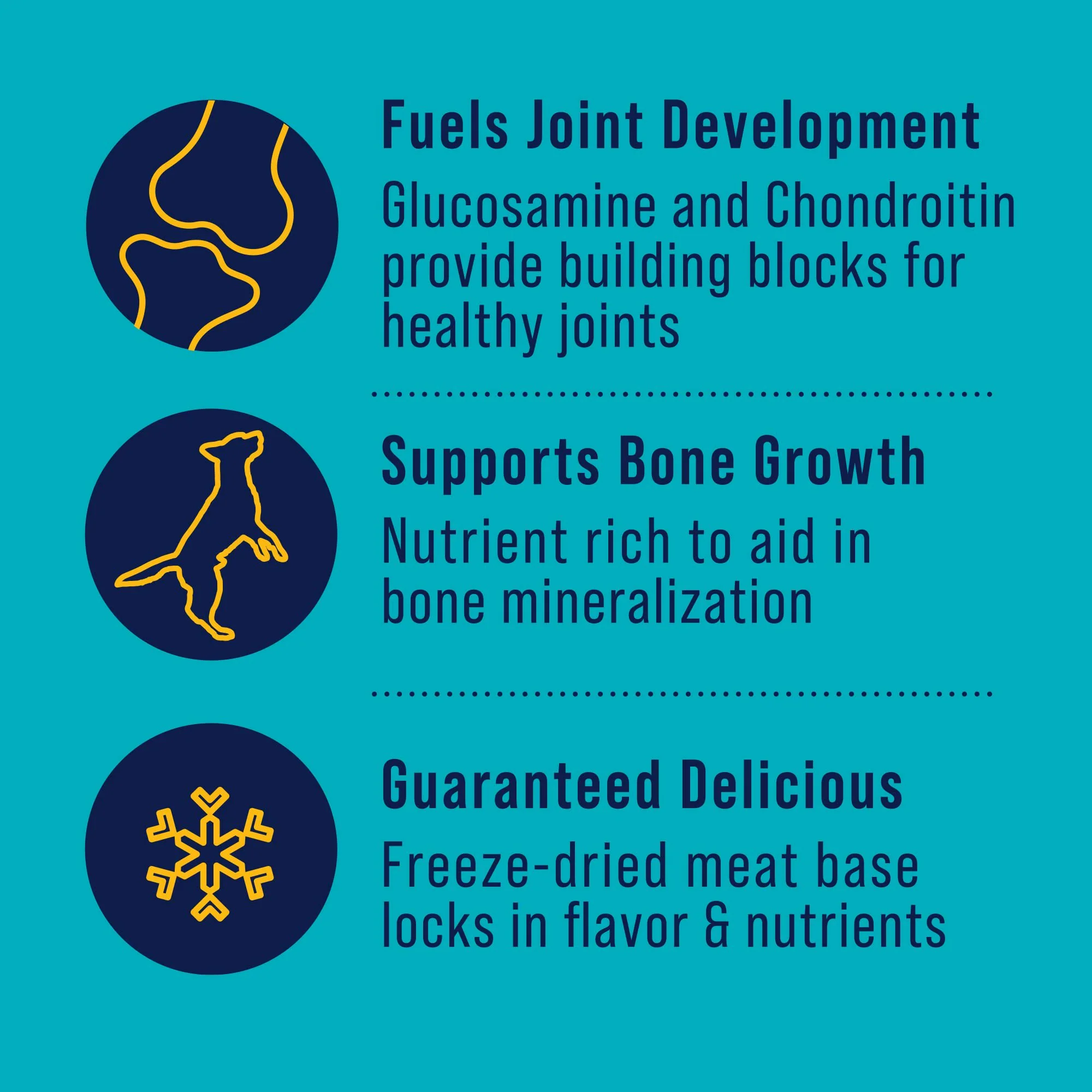 Fuels Joint Development

Glucosamine and Chondroitin provide building blocks for healthy joints

Supports Bone Growth

Nutrient rich to aid in bone mineralization

Guaranteed Delicious

Freeze-dried meat base locks in flavor & nutrients